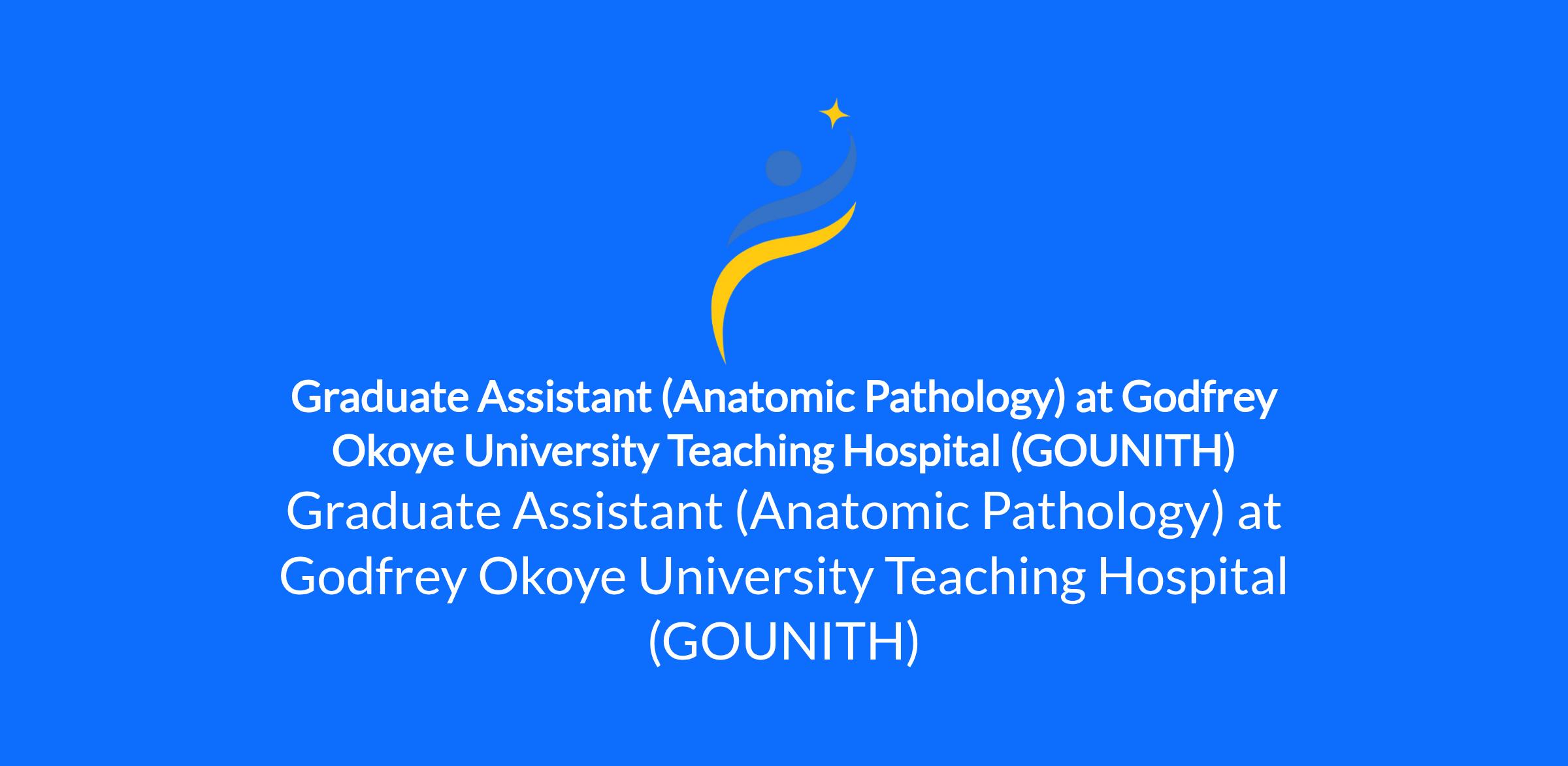 Graduate Assistant (Anatomic Pathology) at Godfrey Okoye University Teaching Hospital (GOUNITH)

Graduate Assistant (Anatomic Pathology) at Godfrey Okoye University Teaching Hospital (GOUNITH)